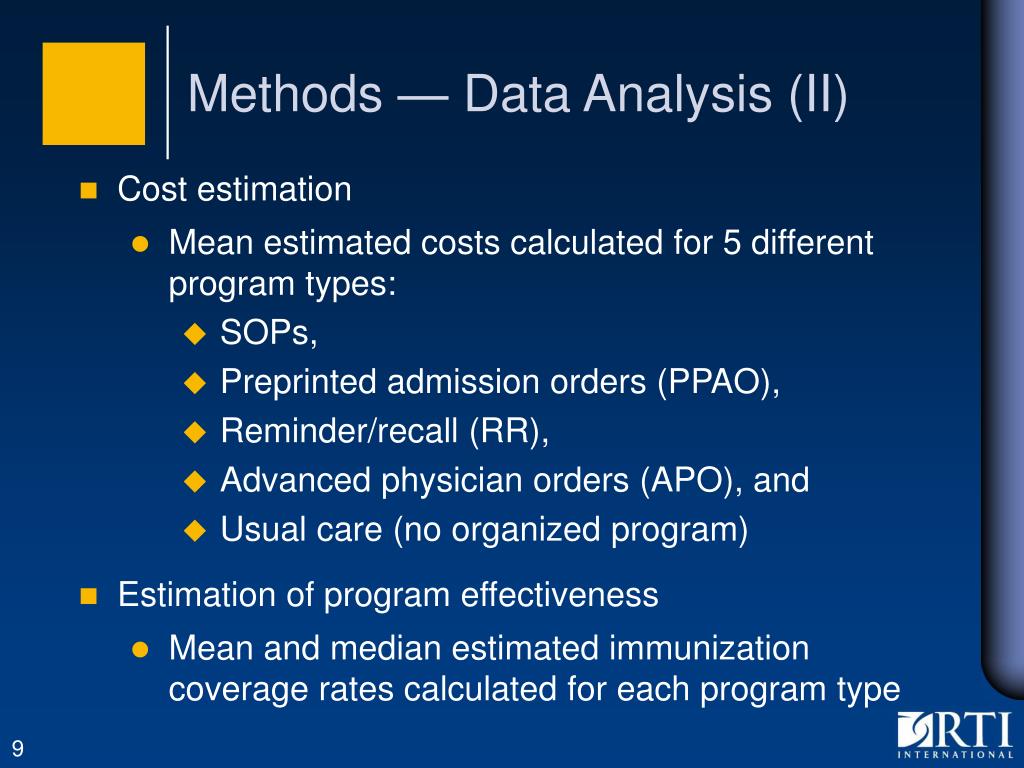 Methods — Data Analysis (II)

Cost estimation

Mean estimated costs calculated for 5 different program types:

SOPs,

Preprinted admission orders (PPAO),

Reminder/recall (RR),

Advanced physician orders (APO), and

Usual care (no organized program)

Estimation of program effectiveness

Mean and median estimated immunization coverage rates calculated for each program type

9

RTI INTERNATIONAL